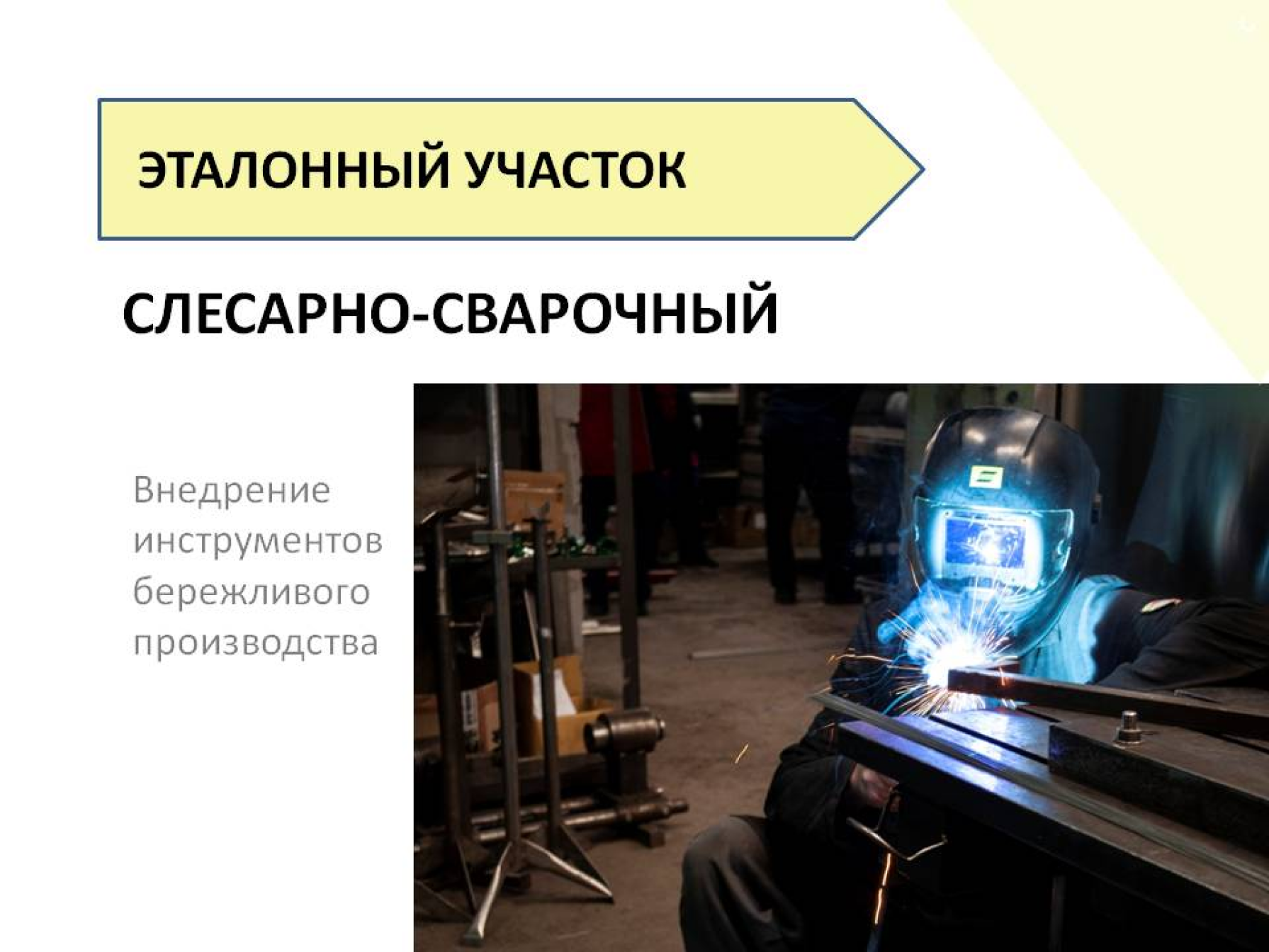 ЭТАЛОННЫЙ УЧАСТОК

СЛЕСАРНО-СВАРОЧНЫЙ

Внедрение инструментов бережливого производства